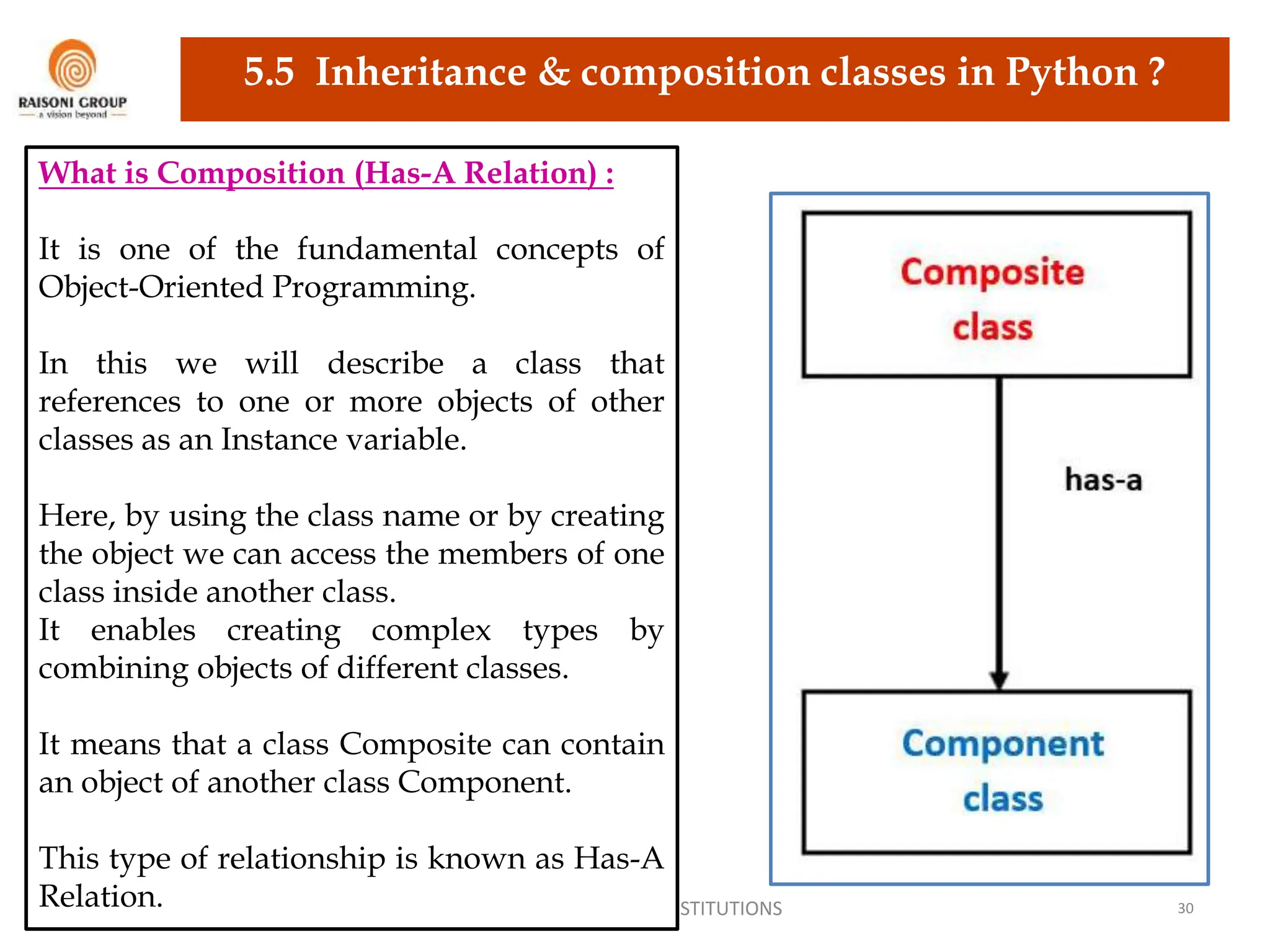 RAISONI GROUP
a vision beyond

5.5 Inheritance & composition classes in Python ?

What is Composition (Has-A Relation) :

It is one of the fundamental concepts of Object-Oriented Programming.

In this we will describe a class that references to one or more objects of other classes as an Instance variable.

Here, by using the class name or by creating the object we can access the members of one class inside another class.
It enables creating complex types by combining objects of different classes.

It means that a class Composite can contain an object of another class Component.

This type of relationship is known as Has-A Relation.

Composite class

has-a

Component class

STITUTIONS

30